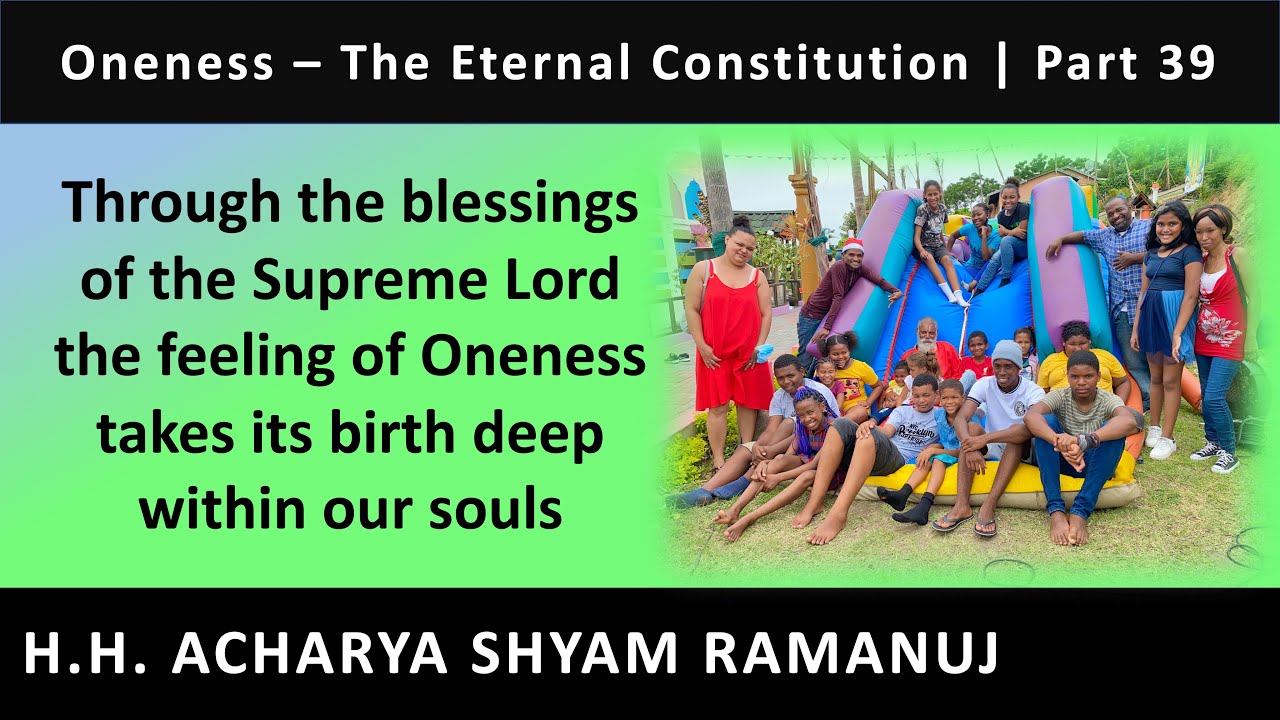 Oneness – The Eternal Constitution | Part 39

Through the blessings of the Supreme Lord the feeling of Oneness takes its birth deep within our souls

H.H. ACHARYA SHYAM RAMANUJ